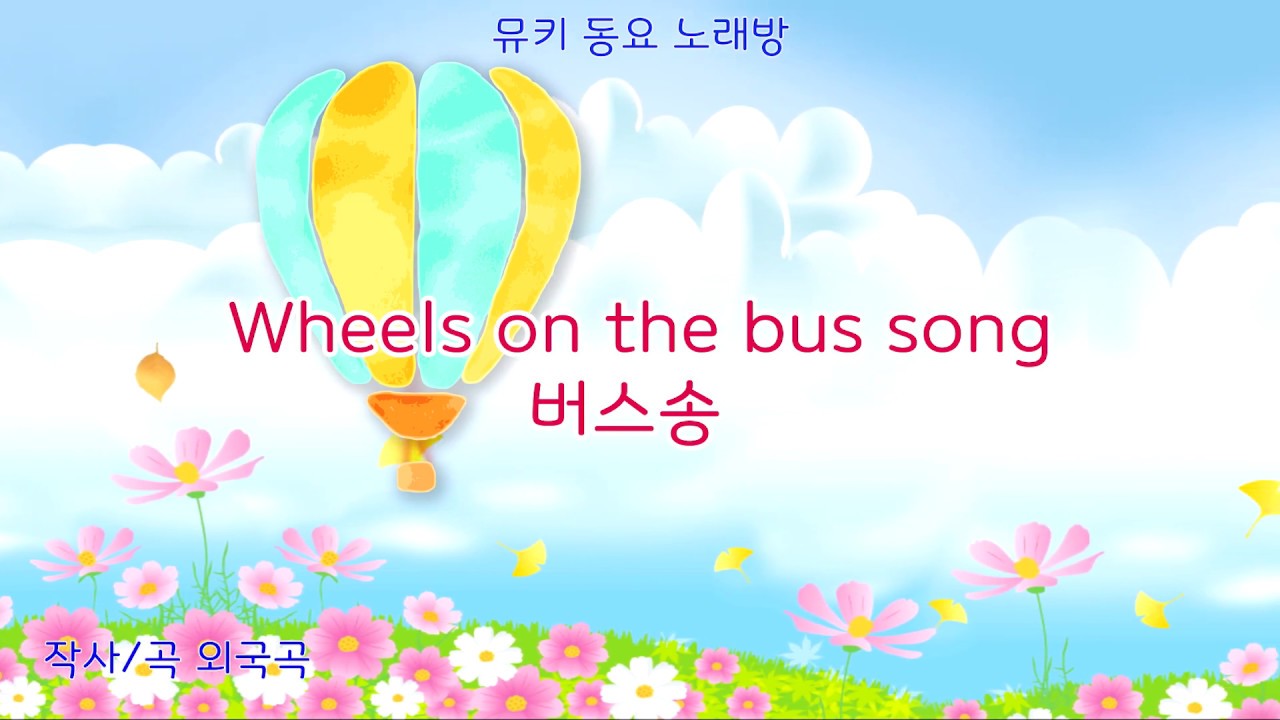 뮤키 동요 노래방

Wheels on the bus song
버스송

작사/곡 외국곡